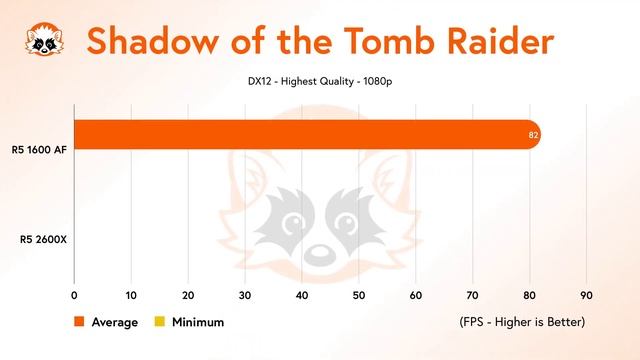 Shadow of the Tomb Raider

DX12 - Highest Quality - 1080p

R5 1600 AF

82

R5 2600X

0 10 20 30 40 50 60 70 80 90

Average Minimum

(FPS - Higher is Better)